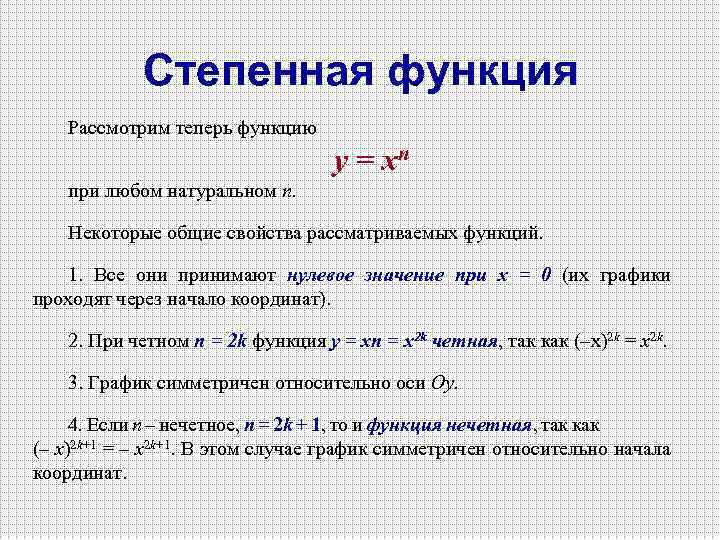 Степенная функция

Рассмотрим теперь функцию

$y = x^n$

при любом натуральном $n$.

Некоторые общие свойства рассматриваемых функций.

1. Все они принимают нулевое значение при $x = 0$ (их графики проходят через начало координат).

2. При четном $n = 2k$ функция $y = xn = x^{2k}$ четная, так как $(–x)^{2k} = x^{2k}$.

3. График симметричен относительно оси $Oy$.

4. Если $n$ – нечетное, $n = 2k + 1$, то и функция нечетная, так как $(– x)^{2k+1} = – x^{2k+1}$. В этом случае график симметричен относительно начала координат.